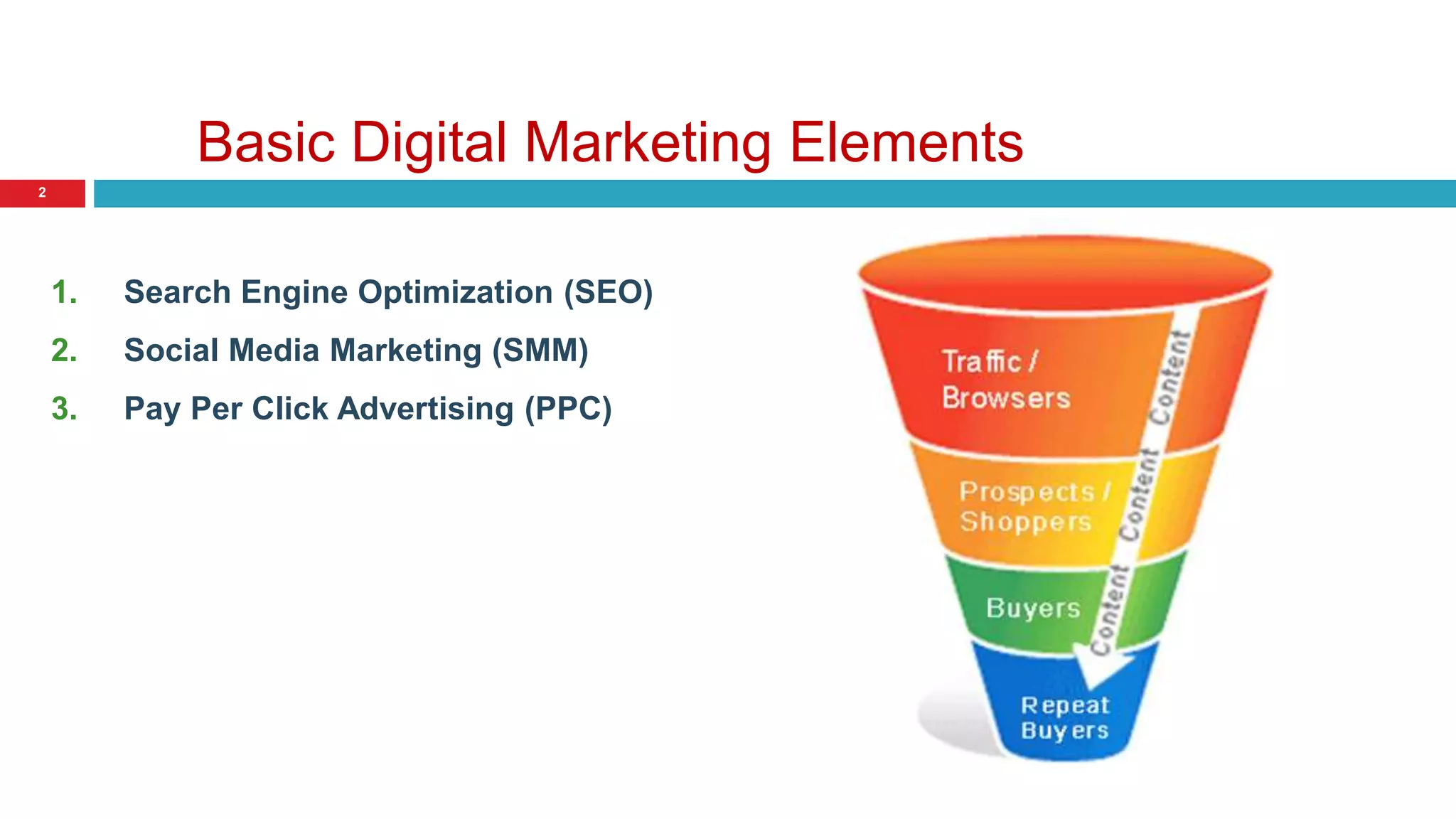 Basic Digital Marketing Elements

2

1. Search Engine Optimization (SEO)
2. Social Media Marketing (SMM)
3. Pay Per Click Advertising (PPC)

Traffic / Browsers

Content

Prospects / Shoppers

Content

Buyers

Content

Repeat Buyers